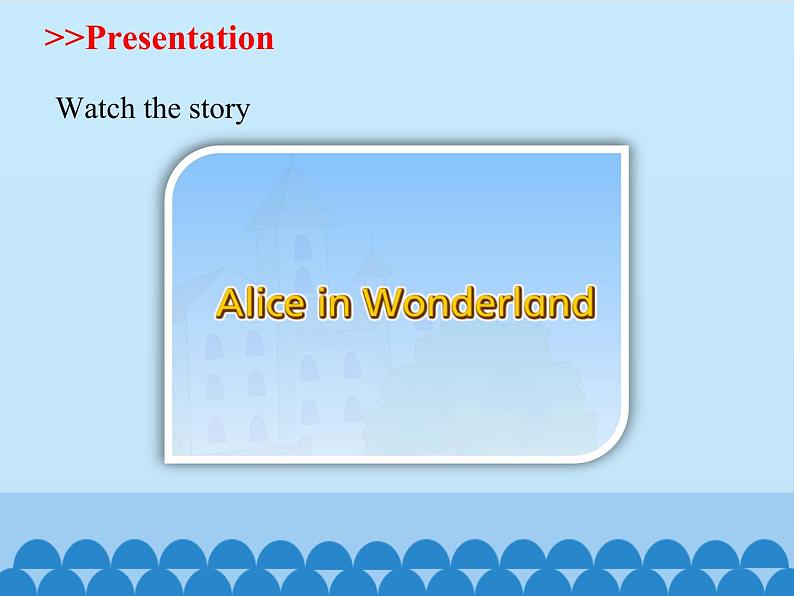 >>Presentation

Watch the story

Alice in Wonderland